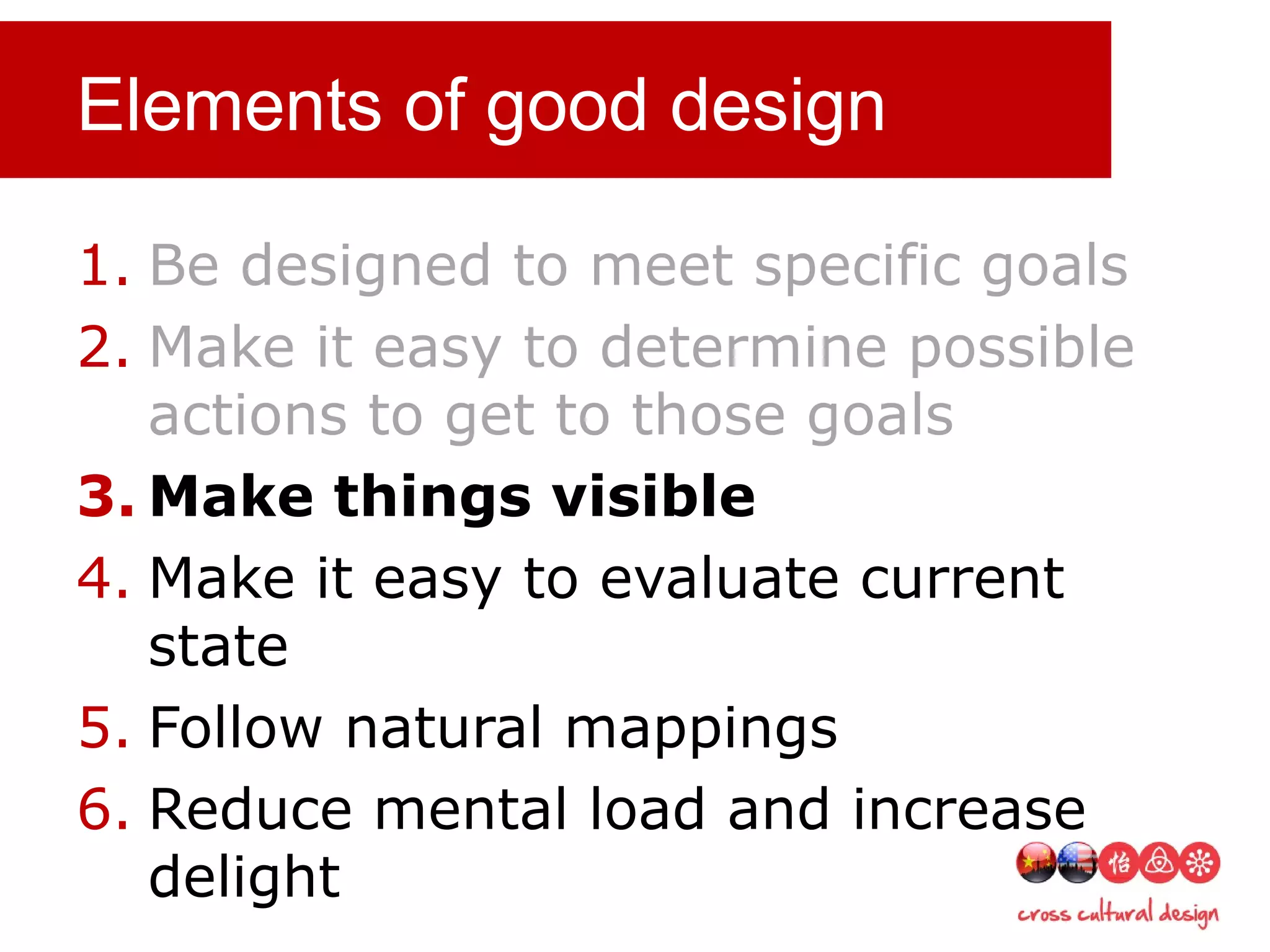 Elements of good design

1. Be designed to meet specific goals
2. Make it easy to determine possible actions to get to those goals
3. Make things visible
4. Make it easy to evaluate current state
5. Follow natural mappings
6. Reduce mental load and increase delight

怡

cross cultural design